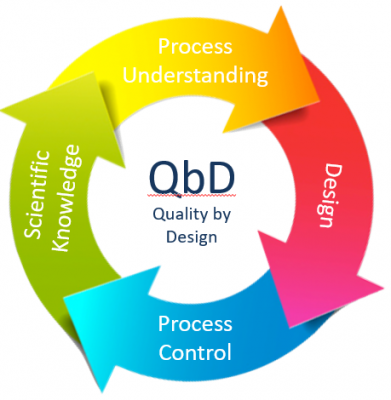 Process Understanding

Design

Process Control

Scientific Knowledge

QbD
Quality by Design